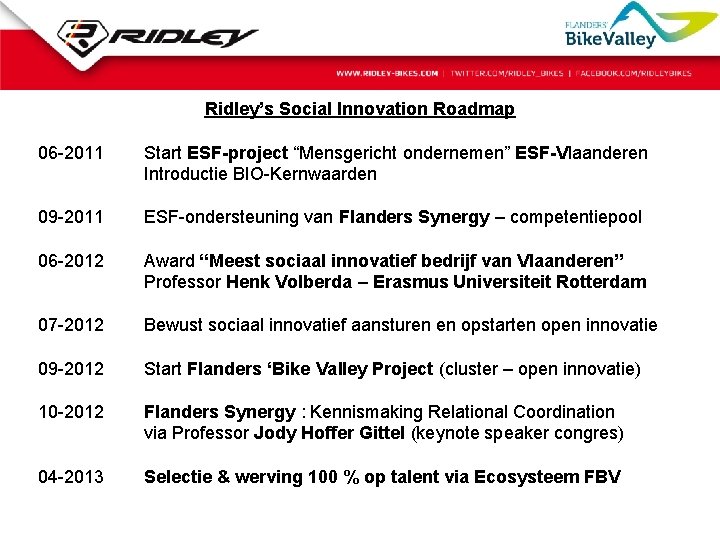 RIDLEY

FLANDERS' BikeValley

WWW.RIDLEY-BIKES.COM | TWITTER.COM/RIDLEY_BIKES | FACEBOOK.COM/RIDLEYBIKES

Ridley's Social Innovation Roadmap

06-2011 Start ESF-project "Mensgericht ondernemen" ESF-Vlaanderen
Introductie BIO-Kernwaarden

09-2011 ESF-ondersteuning van Flanders Synergy – competentiepool

06-2012 Award "Meest sociaal innovatief bedrijf van Vlaanderen"
Professor Henk Volberda – Erasmus Universiteit Rotterdam

07-2012 Bewust sociaal innovatief aansturen en opstarten open innovatie

09-2012 Start Flanders 'Bike Valley Project (cluster – open innovatie)

10-2012 Flanders Synergy : Kennismaking Relational Coordination
via Professor Jody Hoffer Gittel (keynote speaker congres)

04-2013 Selectie & werving 100 % op talent via Ecosysteem FBV